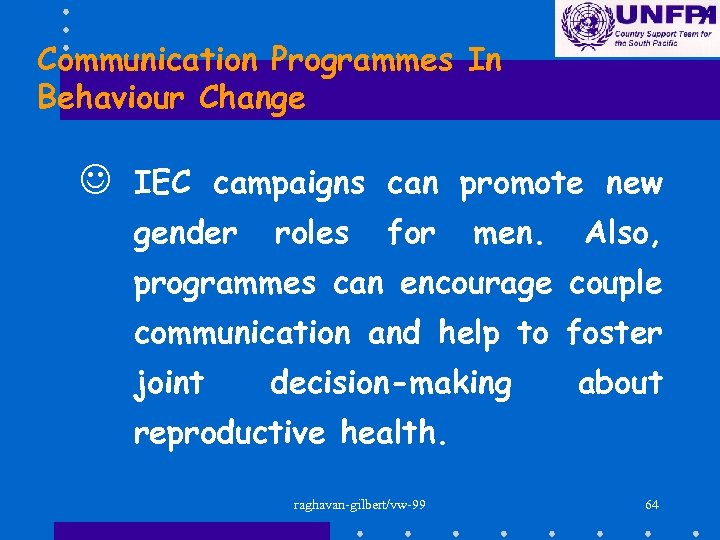 UNFPA
Country Support Team for the South Pacific

Communication Programmes In Behaviour Change

☺ IEC campaigns can promote new gender roles for men. Also, programmes can encourage couple communication and help to foster joint decision-making about reproductive health.

raghavan-gilbert/vw-99

64